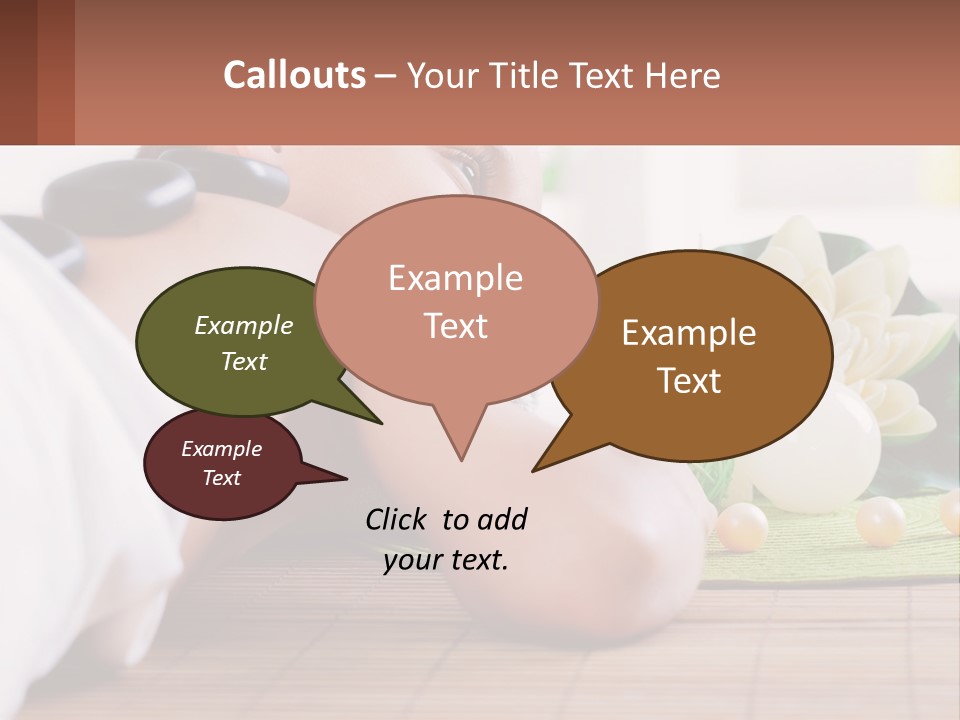 Callouts – Your Title Text Here

Example Text

Example Text

Example Text

Example Text

Click to add your text.